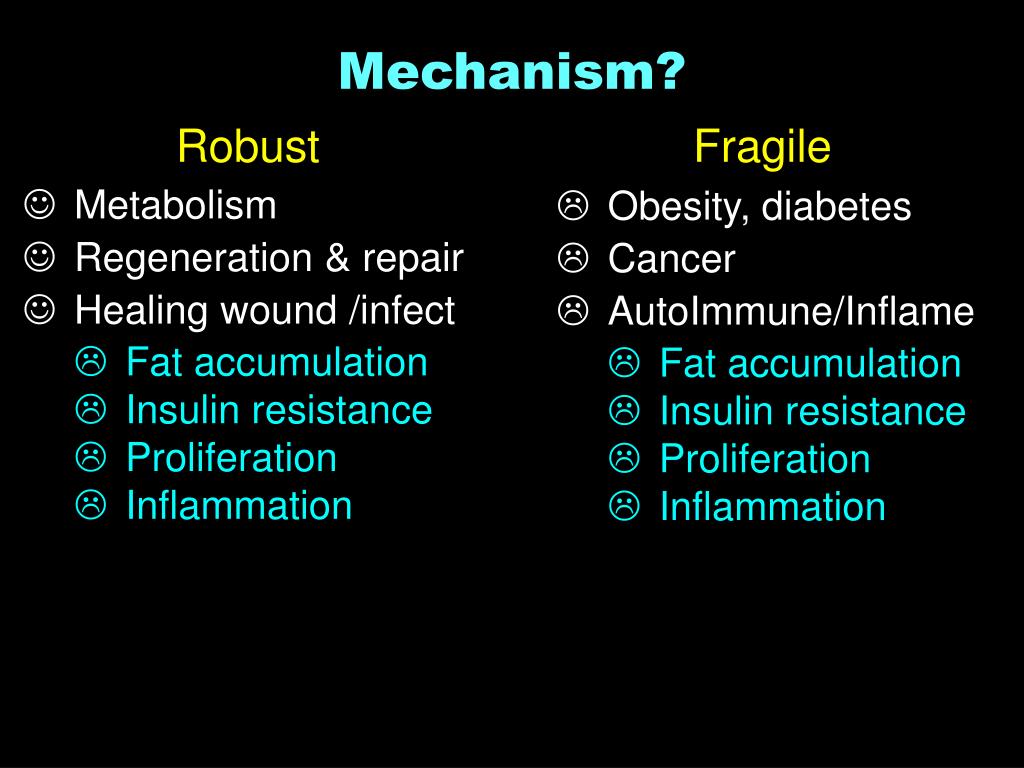 Mechanism?

Robust

☺ Metabolism
☺ Regeneration & repair
☺ Healing wound /infect
☹ Fat accumulation
☹ Insulin resistance
☹ Proliferation
☹ Inflammation

Fragile

☹ Obesity, diabetes
☹ Cancer
☹ AutoImmune/Inflame
☹ Fat accumulation
☹ Insulin resistance
☹ Proliferation
☹ Inflammation